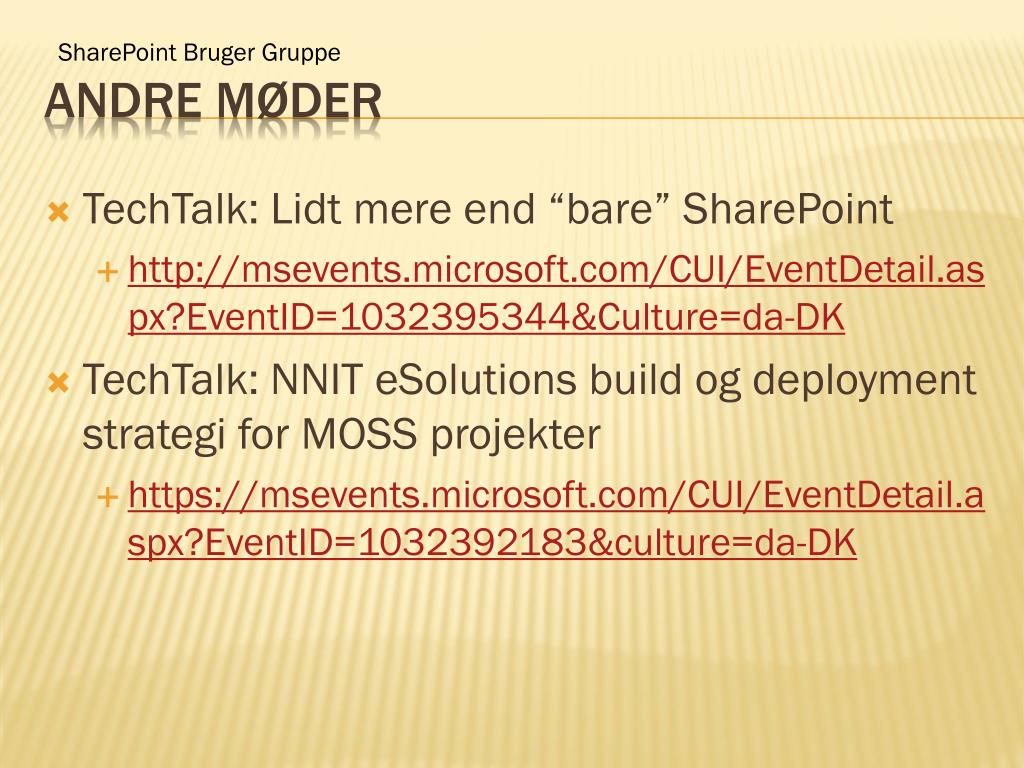 SharePoint Bruger Gruppe
ANDRE MØDER

TechTalk: Lidt mere end “bare” SharePoint
http://msevents.microsoft.com/CUI/EventDetail.aspx?EventID=1032395344&Culture=da-DK

TechTalk: NNIT eSolutions build og deployment strategi for MOSS projekter
https://msevents.microsoft.com/CUI/EventDetail.aspx?EventID=1032392183&culture=da-DK